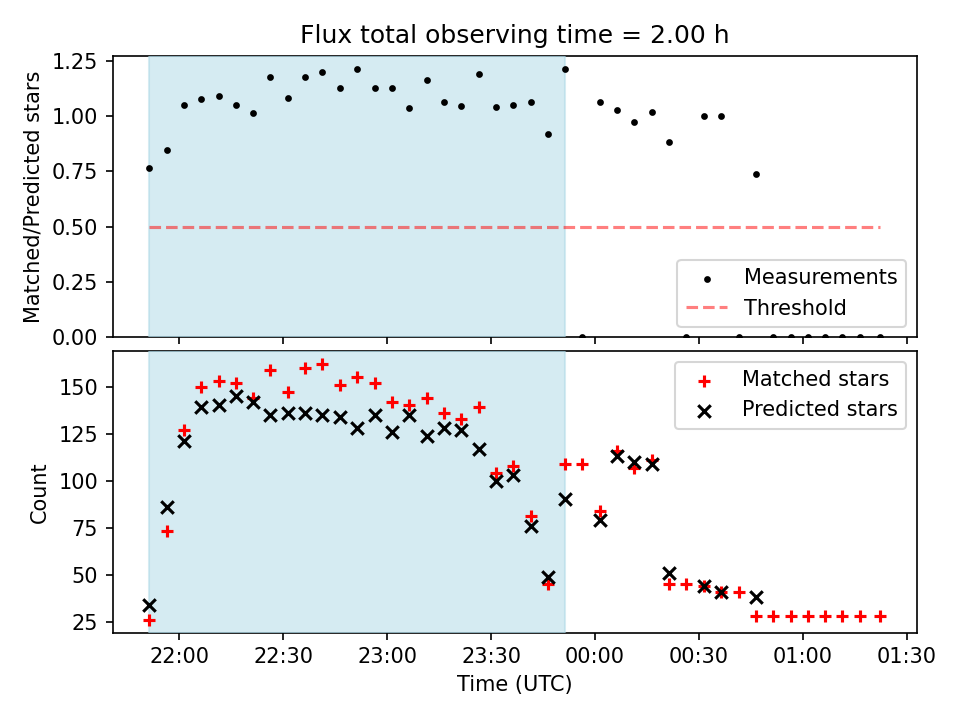 Flux total observing time = 2.00 h

Matched/Predicted stars

1.25
1.00
0.75
0.50
0.25
0.00

Measurements
Threshold

Count

150
125
100
75
50
25

Matched stars
Predicted stars

22:00
22:30
23:00
23:30
00:00
00:30
01:00
01:30

Time (UTC)